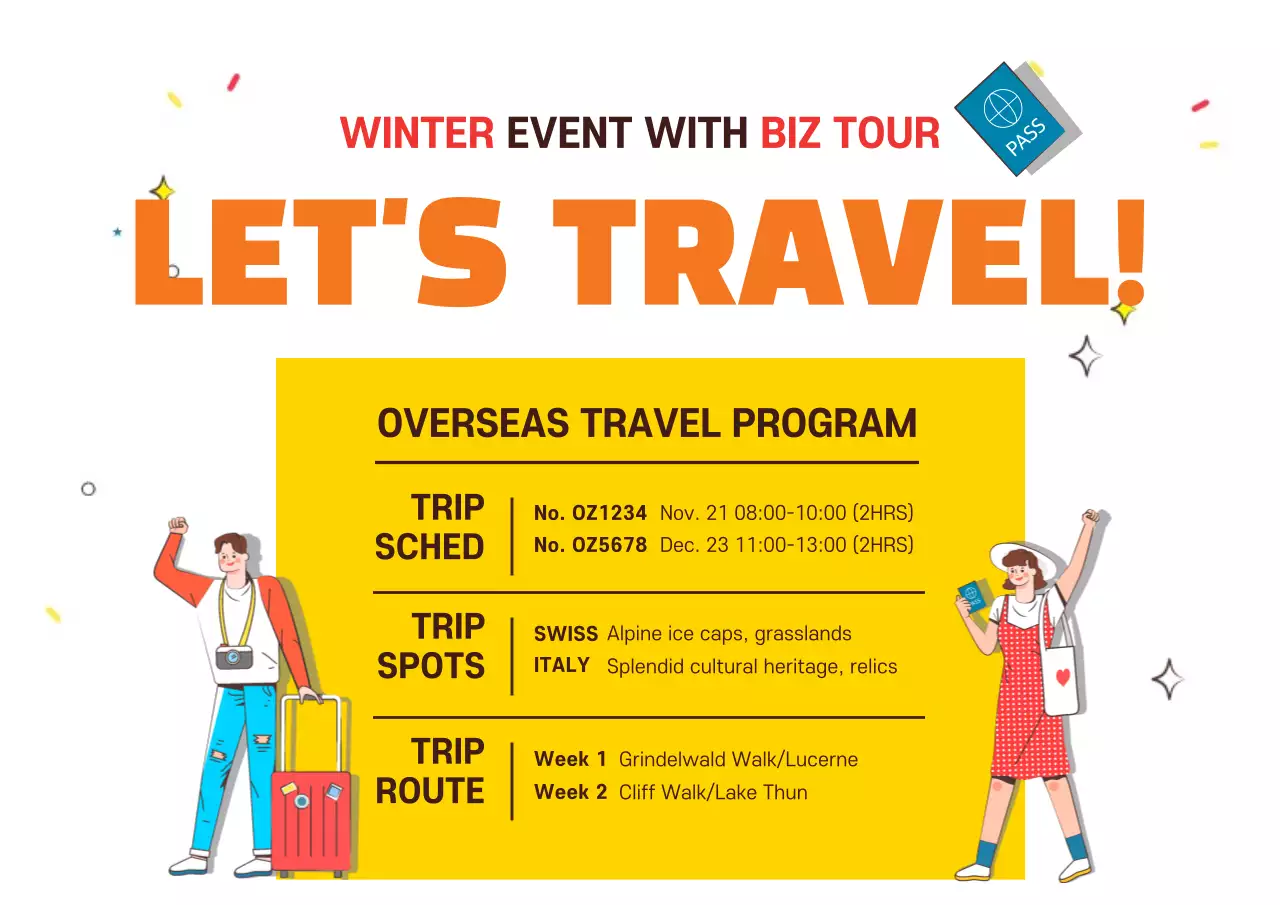 WINTER EVENT WITH BIZ TOUR

PASS

LET'S TRAVEL!

OVERSEAS TRAVEL PROGRAM

TRIP SCHED
No. OZ1234 Nov. 21 08:00-10:00 (2HRS)
No. OZ5678 Dec. 23 11:00-13:00 (2HRS)

TRIP SPOTS
SWISS Alpine ice caps, grasslands
ITALY Splendid cultural heritage, relics

TRIP ROUTE
Week 1 Grindelwald Walk/Lucerne
Week 2 Cliff Walk/Lake Thun